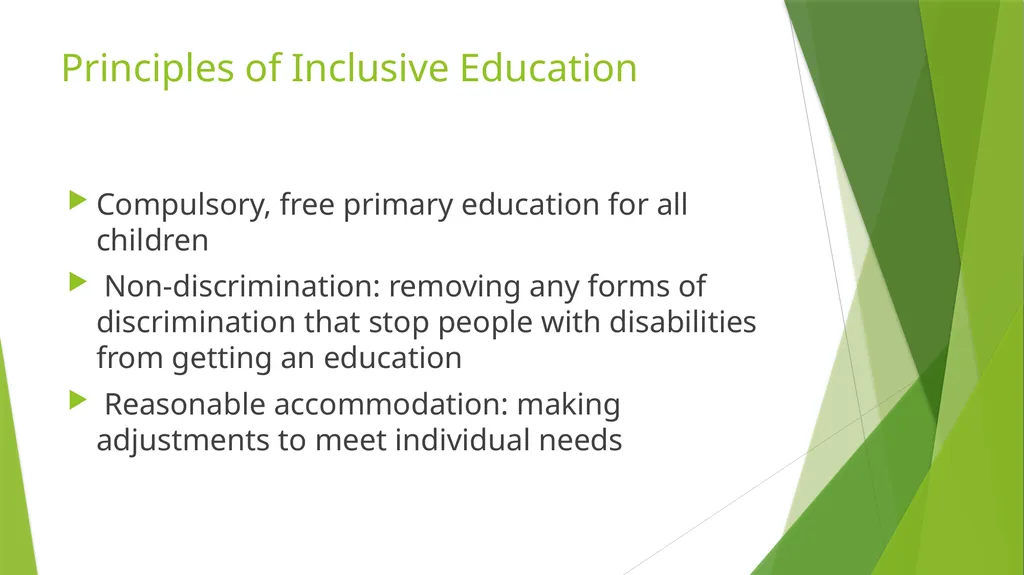 Principles of Inclusive Education

Compulsory, free primary education for all children

Non-discrimination: removing any forms of discrimination that stop people with disabilities from getting an education

Reasonable accommodation: making adjustments to meet individual needs